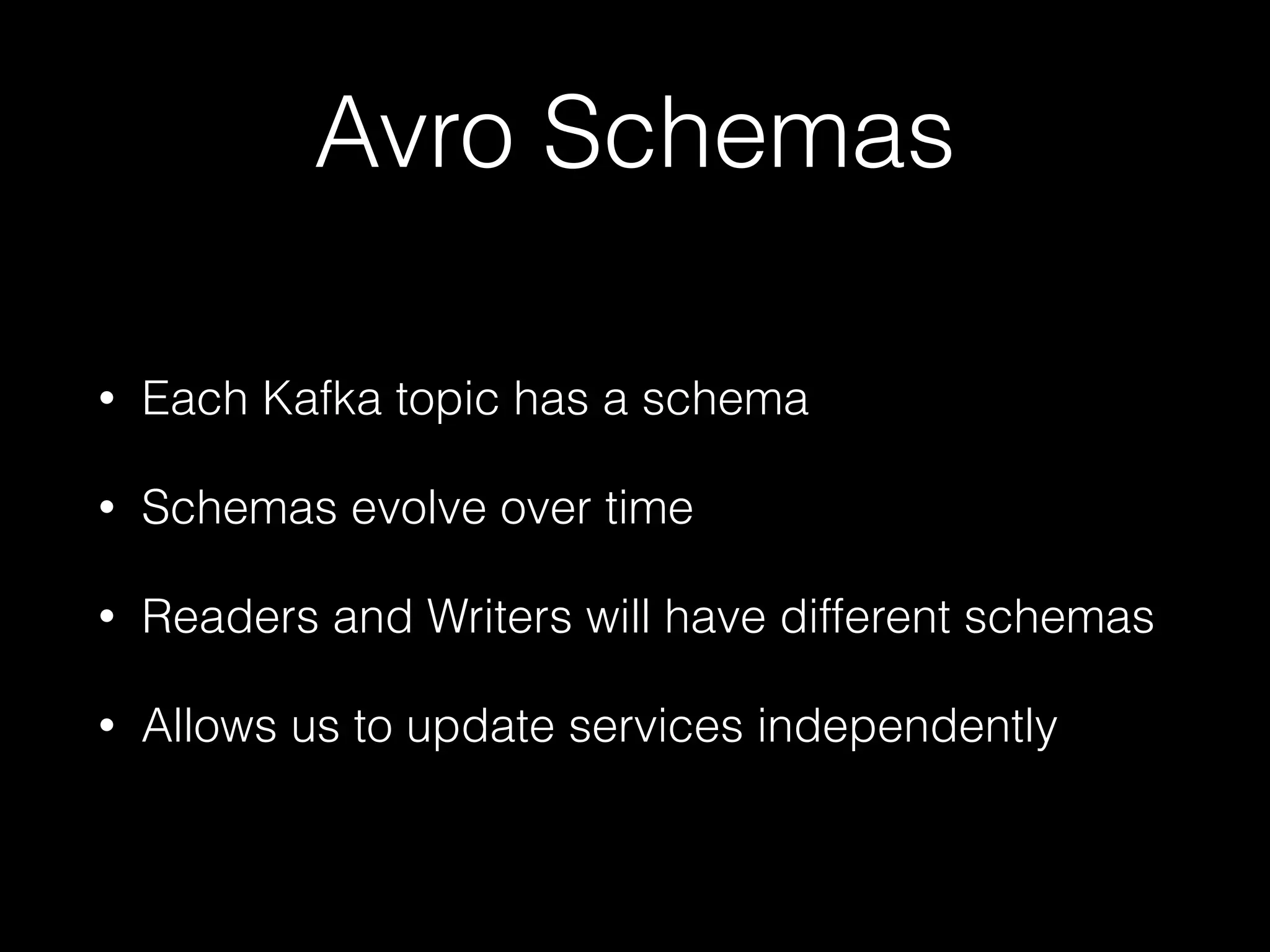 Avro Schemas

• Each Kafka topic has a schema

• Schemas evolve over time

• Readers and Writers will have different schemas

• Allows us to update services independently